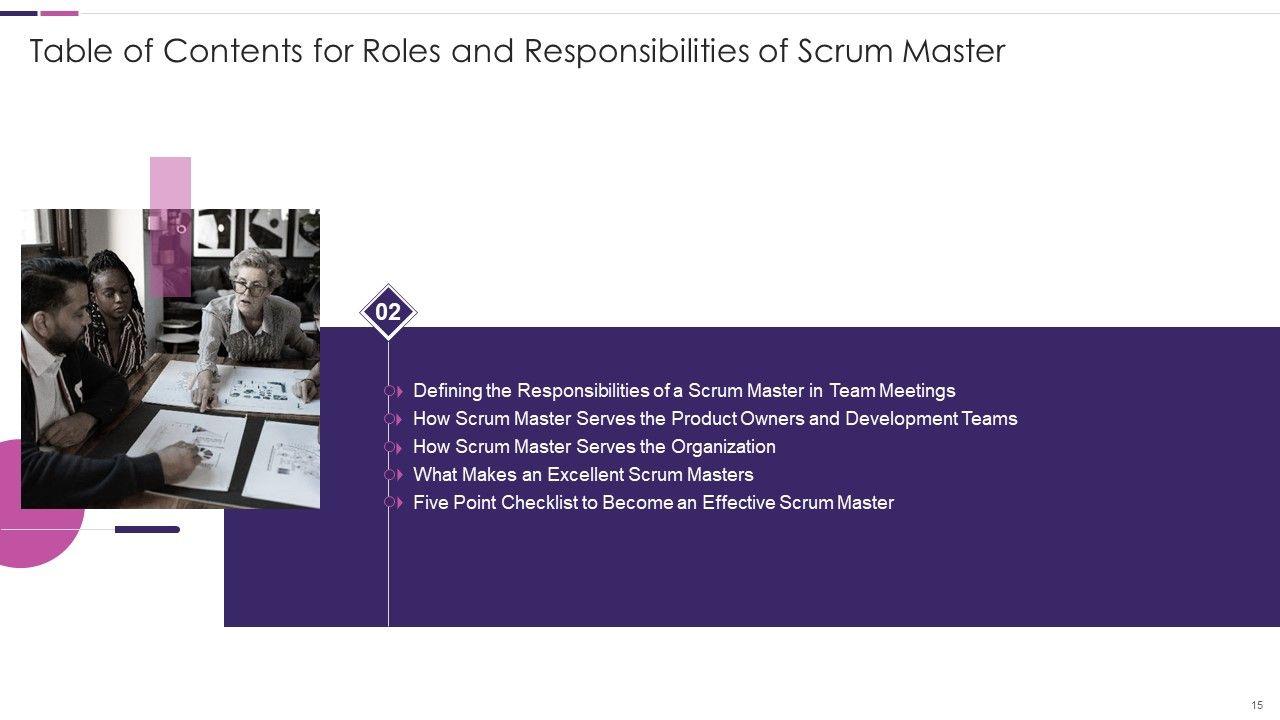 Table of Contents for Roles and Responsibilities of Scrum Master

02

Defining the Responsibilities of a Scrum Master in Team Meetings
How Scrum Master Serves the Product Owners and Development Teams
How Scrum Master Serves the Organization
What Makes an Excellent Scrum Masters
Five Point Checklist to Become an Effective Scrum Master

15